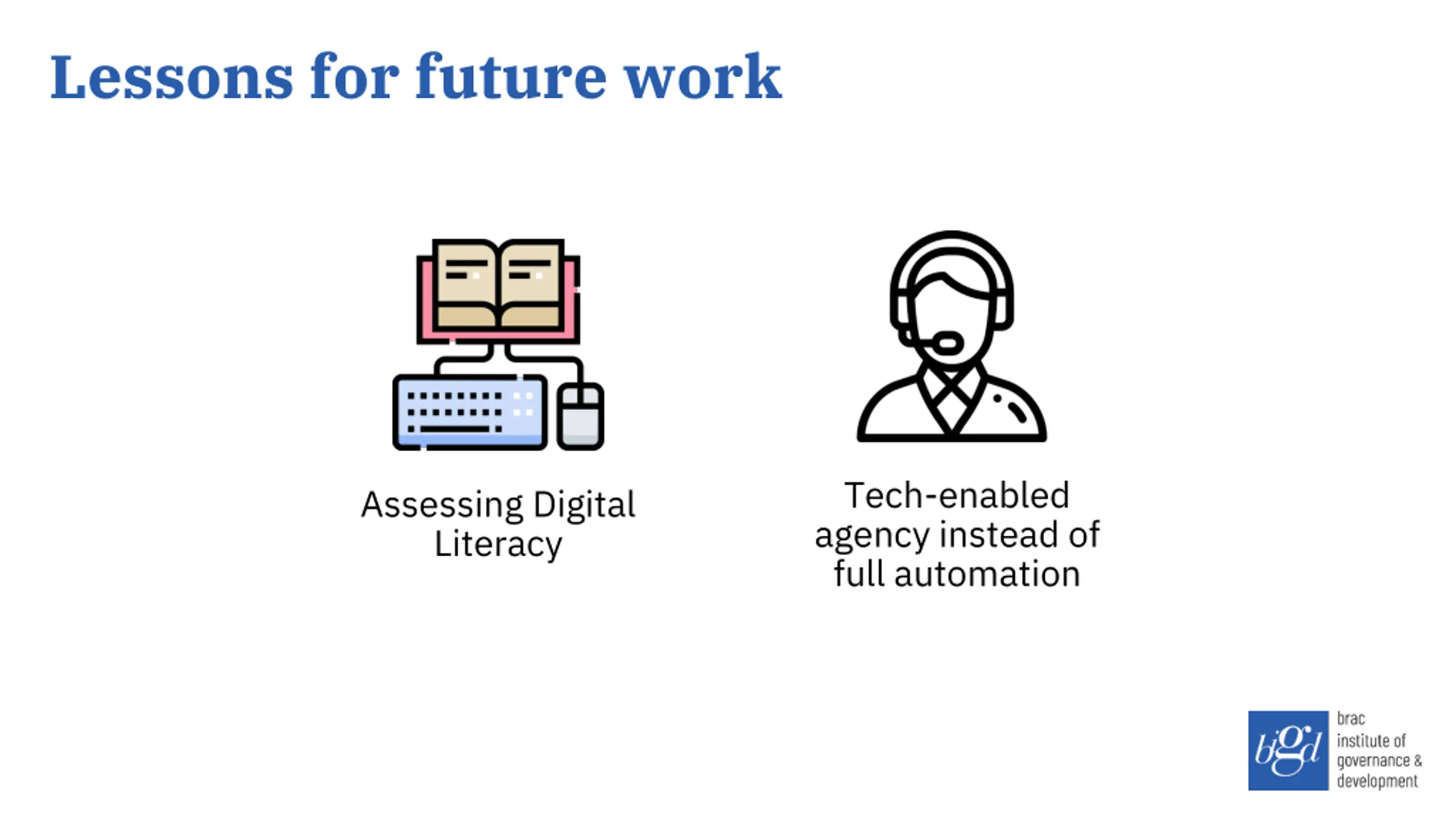 Lessons for future work

Assessing Digital Literacy

Tech-enabled agency instead of full automation

bigd

brac institute of governance & development